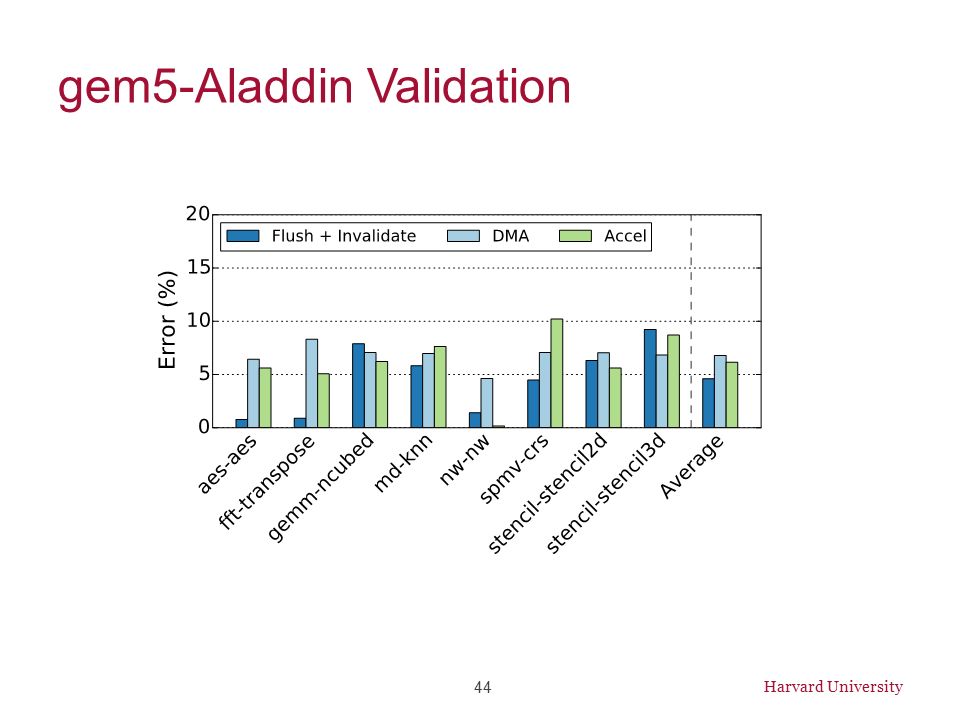 gem5-Aladdin Validation

Flush + Invalidate
DMA
Accel

Error (%)

20
15
10
5
0

aes-aes
fft-transpose
gemm-ncubed
md-knn
nw-nw
spmv-crs
stencil-stencil2d
stencil-stencil3d
Average

44

Harvard University